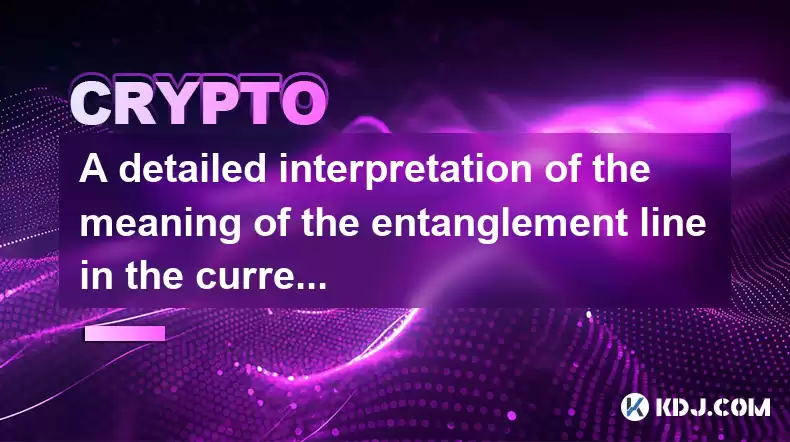 CRYPTO

A detailed interpretation of the meaning of the entanglement line in the curre...

KDJ.COM